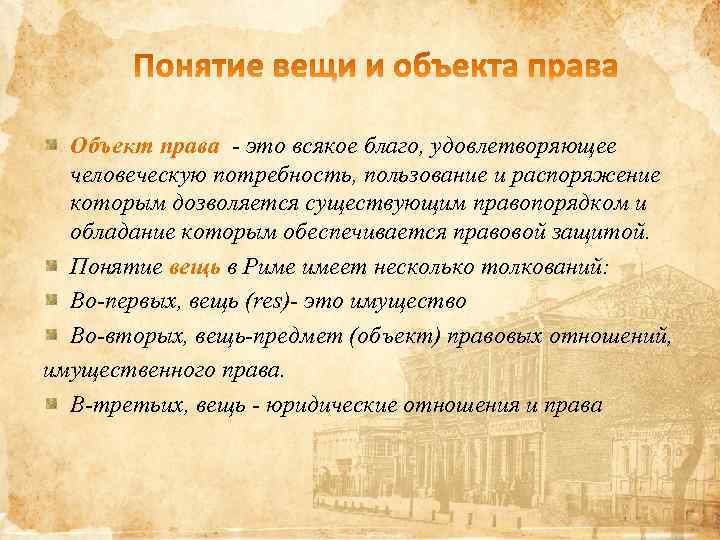 Понятие вещи и объекта права

Объект права - это всякое благо, удовлетворяющее человеческую потребность, пользование и распоряжение которым дозволяется существующим правопорядком и обладание которым обеспечивается правовой защитой.

Понятие вещь в Риме имеет несколько толкований:

Во-первых, вещь (res)- это имущество

Во-вторых, вещь-предмет (объект) правовых отношений, имущественного права.

В-третьих, вещь - юридические отношения и права